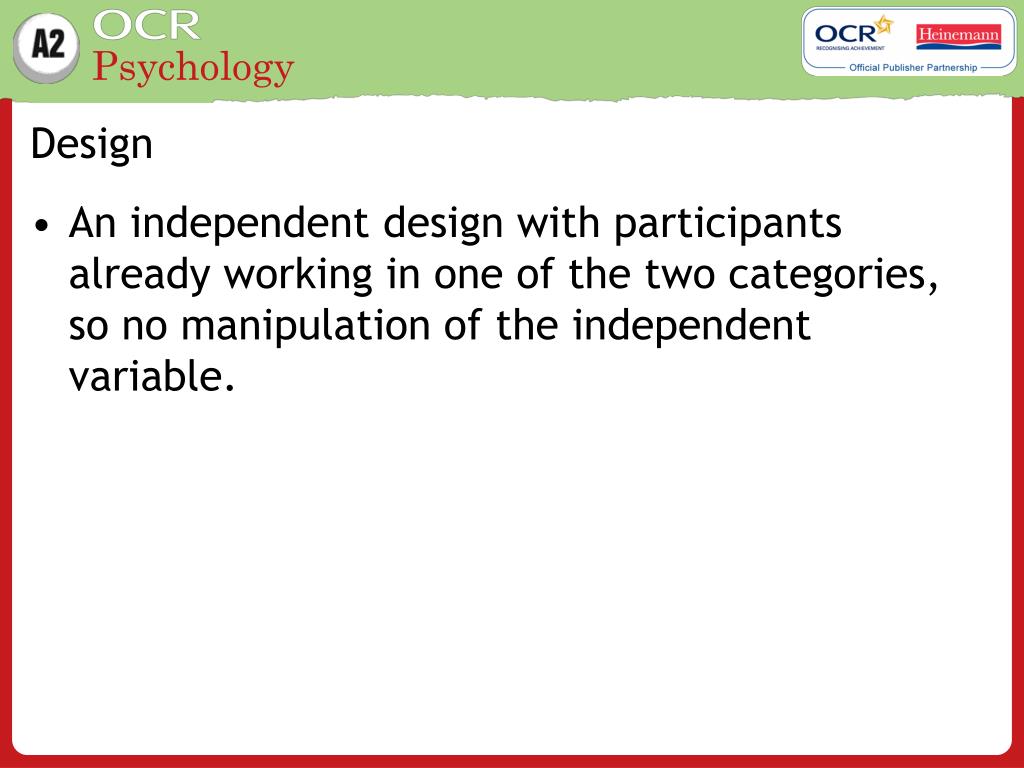 A2 OCR Psychology

OCR RECOGNISING ACHIEVEMENT Heinemann
Official Publisher Partnership

Design

• An independent design with participants already working in one of the two categories, so no manipulation of the independent variable.